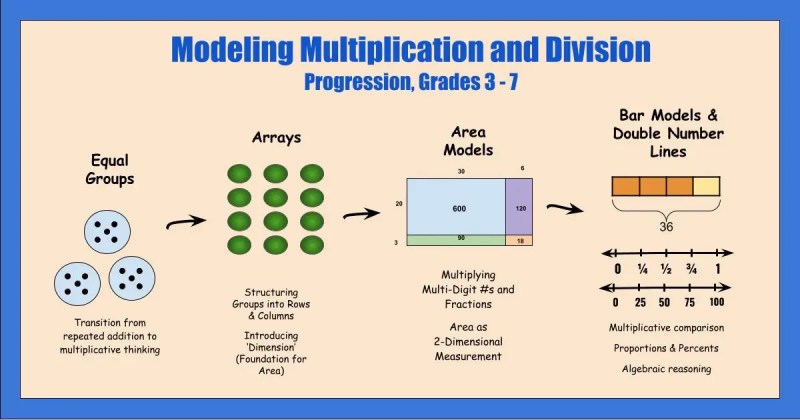 Modeling Multiplication and Division

Progression, Grades 3 - 7

Equal Groups

Transition from repeated addition to multiplicative thinking

Arrays

Structuring Groups into Rows & Columns

Introducing 'Dimension' (Foundation for Area)

Area Models

30

6

20

600

120

3

90

18

Multiplying Multi-Digit #s and Fractions

Area as 2-Dimensional Measurement

Bar Models & Double Number Lines

36

0 ¼ ½ ¾ 1

0 25 50 75 100

Multiplicative comparison

Proportions & Percents

Algebraic reasoning